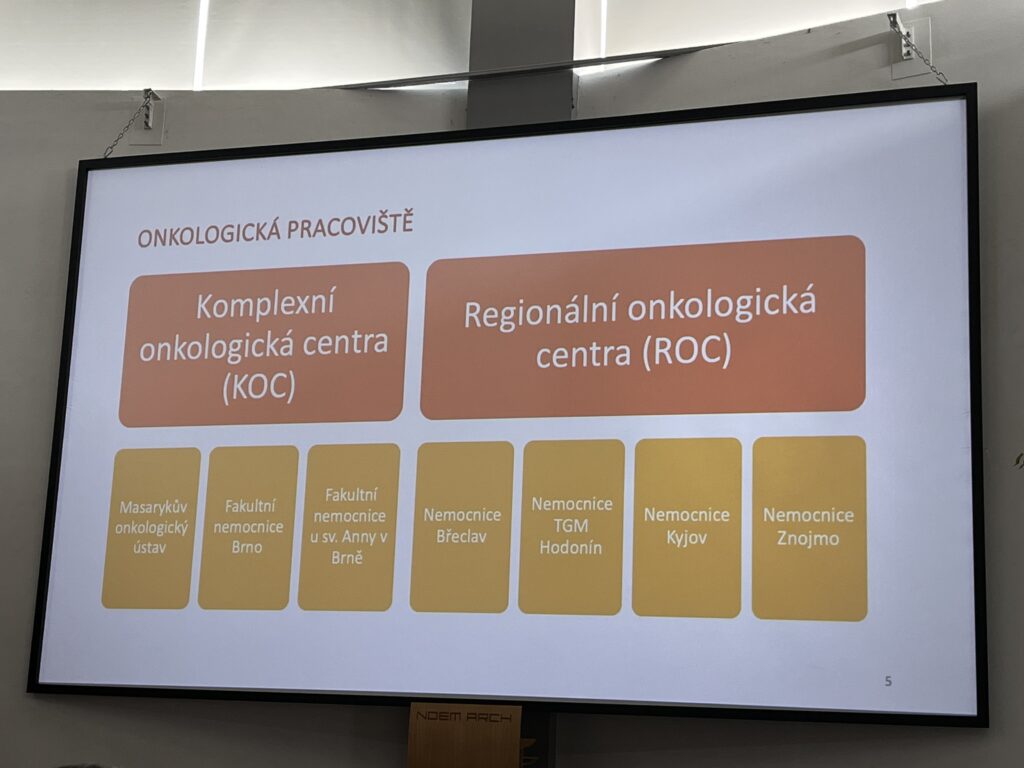 ONKOLOGICKÁ PRACOVIŠTĚ

Komplexní onkologická centra (KOC)

Regionální onkologická centra (ROC)

Masarykův onkologický ústav

Fakultní nemocnice Brno

Fakultní nemocnice u sv. Anny v Brně

Nemocnice Břeclav

Nemocnice TGM Hodonín

Nemocnice Kyjov

Nemocnice Znojmo

5

NOEM ARCH